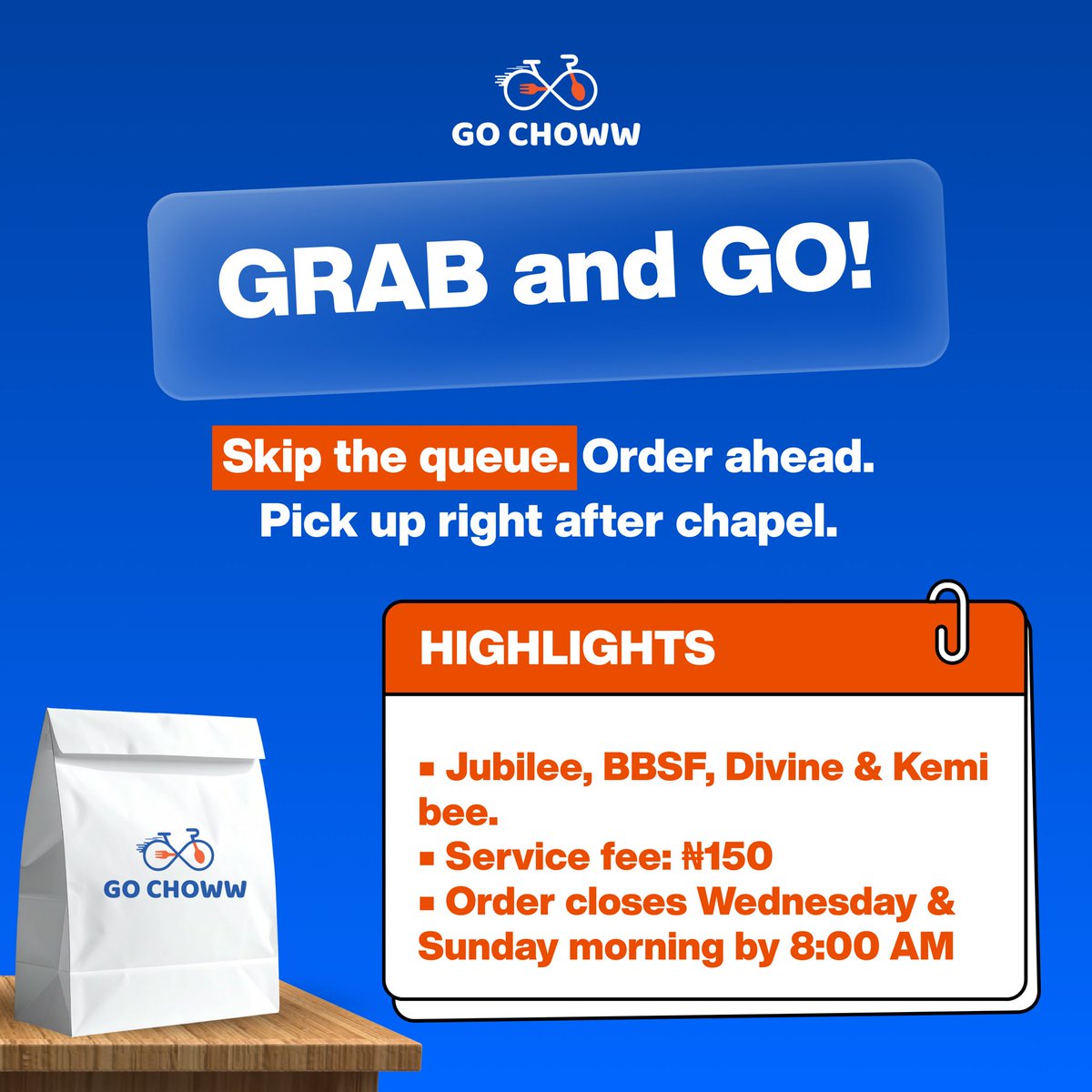 GO CHOWW

GRAB and GO!

Skip the queue. Order ahead.
Pick up right after chapel.

HIGHLIGHTS

▪ Jubilee, BBSF, Divine & Kemi bee.
▪ Service fee: ₦150
▪ Order closes Wednesday & Sunday morning by 8:00 AM

GO CHOWW